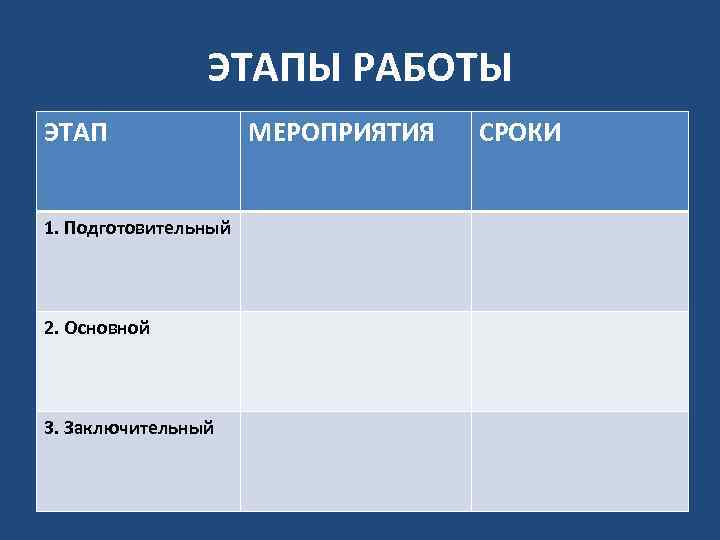 ЭТАПЫ РАБОТЫ

| ЭТАП | МЕРОПРИЯТИЯ | СРОКИ |
|---|---|---|
| 1. Подготовительный | | |
| 2. Основной | | |
| 3. Заключительный | | |